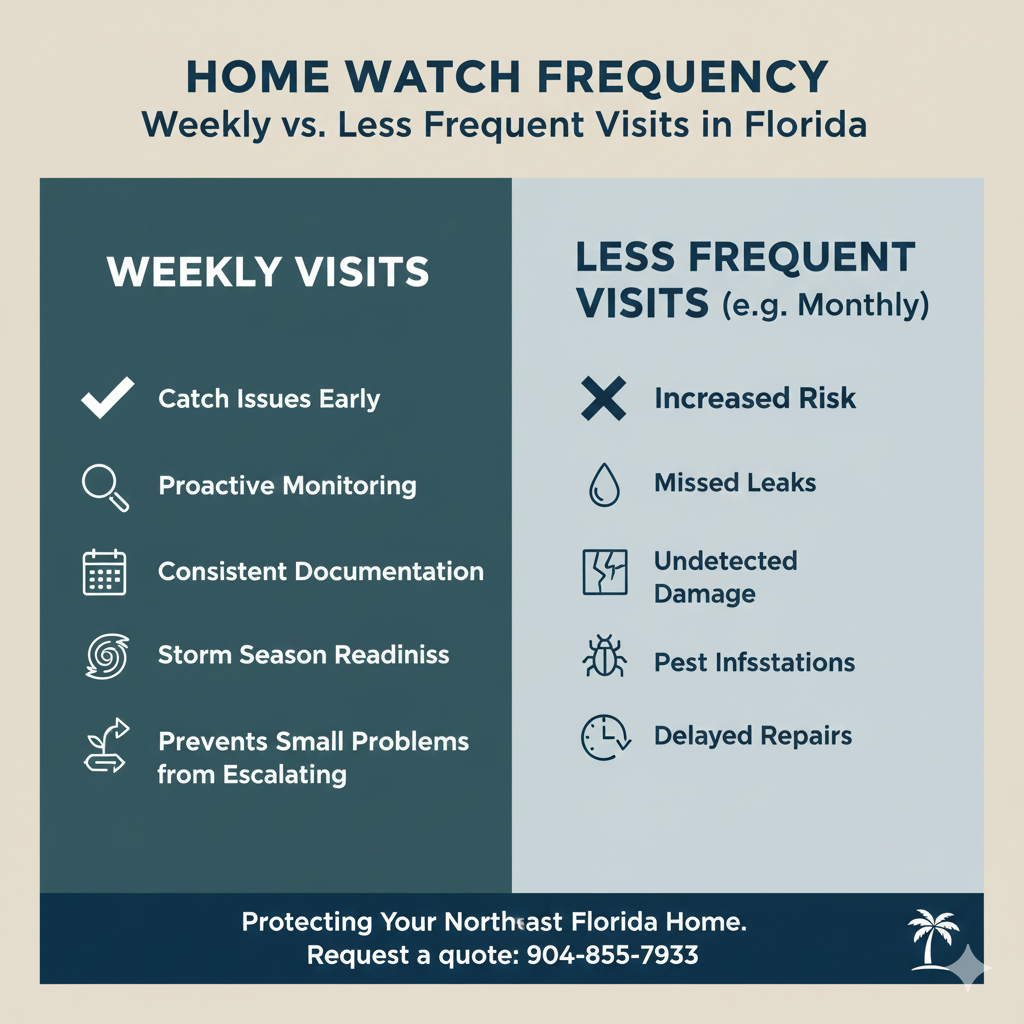 HOME WATCH FREQUENCY
Weekly vs. Less Frequent Visits in Florida

WEEKLY VISITS

Catch Issues Early

Proactive Monitoring

Consistent Documentation

Storm Season Readiniss

Prevents Small Problems from Escalating

LESS FREQUENT VISITS (e.g. Monthly)

Increased Risk

Missed Leaks

Undetected Damage

Pest Infsstations

Delayed Repairs

Protecting Your Northeast Florida Home.
Request a quote: 904-855-7933